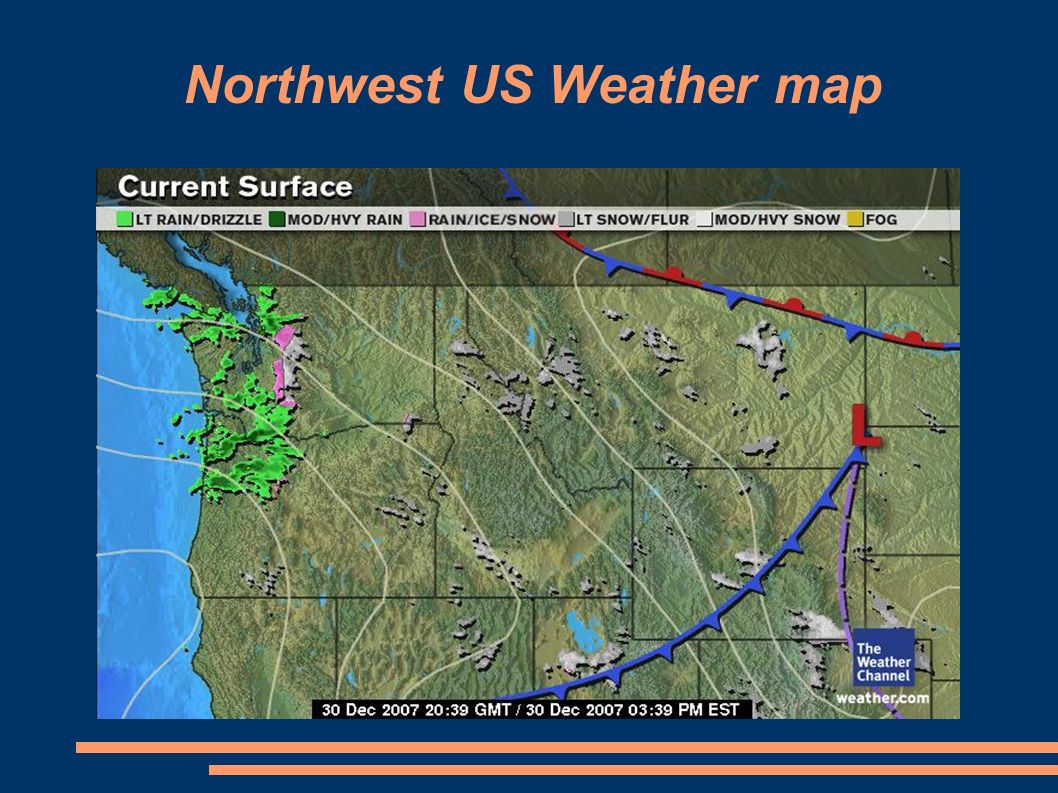 Northwest US Weather map

Current Surface

LT RAIN/DRIZZLE MOD/HVY RAIN RAIN/ICE/SNOW LT SNOW/FLUR MOD/HVY SNOW FOG

L

The Weather Channel

weather.com

30 Dec 2007 20:39 GMT / 30 Dec 2007 03:39 PM EST